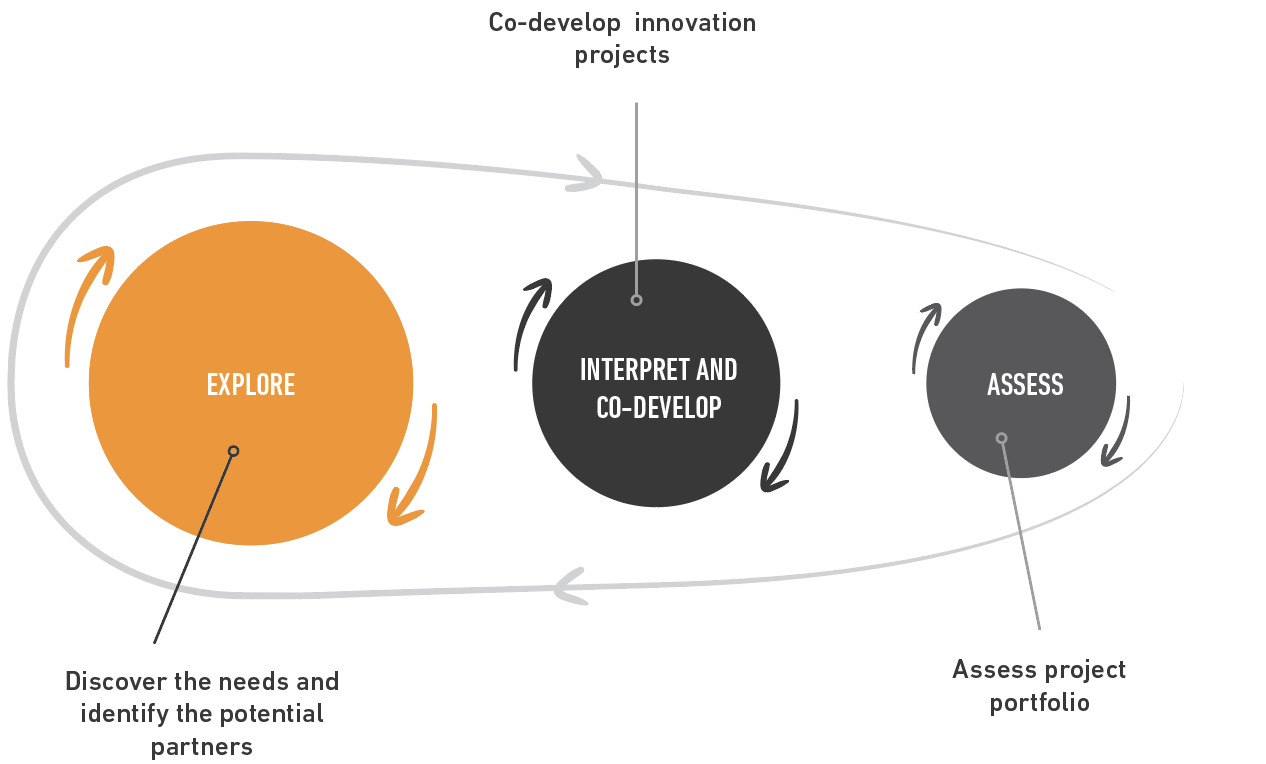 Co-develop innovation projects

EXPLORE

INTERPRET AND CO-DEVELOP

ASSESS

Discover the needs and identify the potential partners

Assess project portfolio